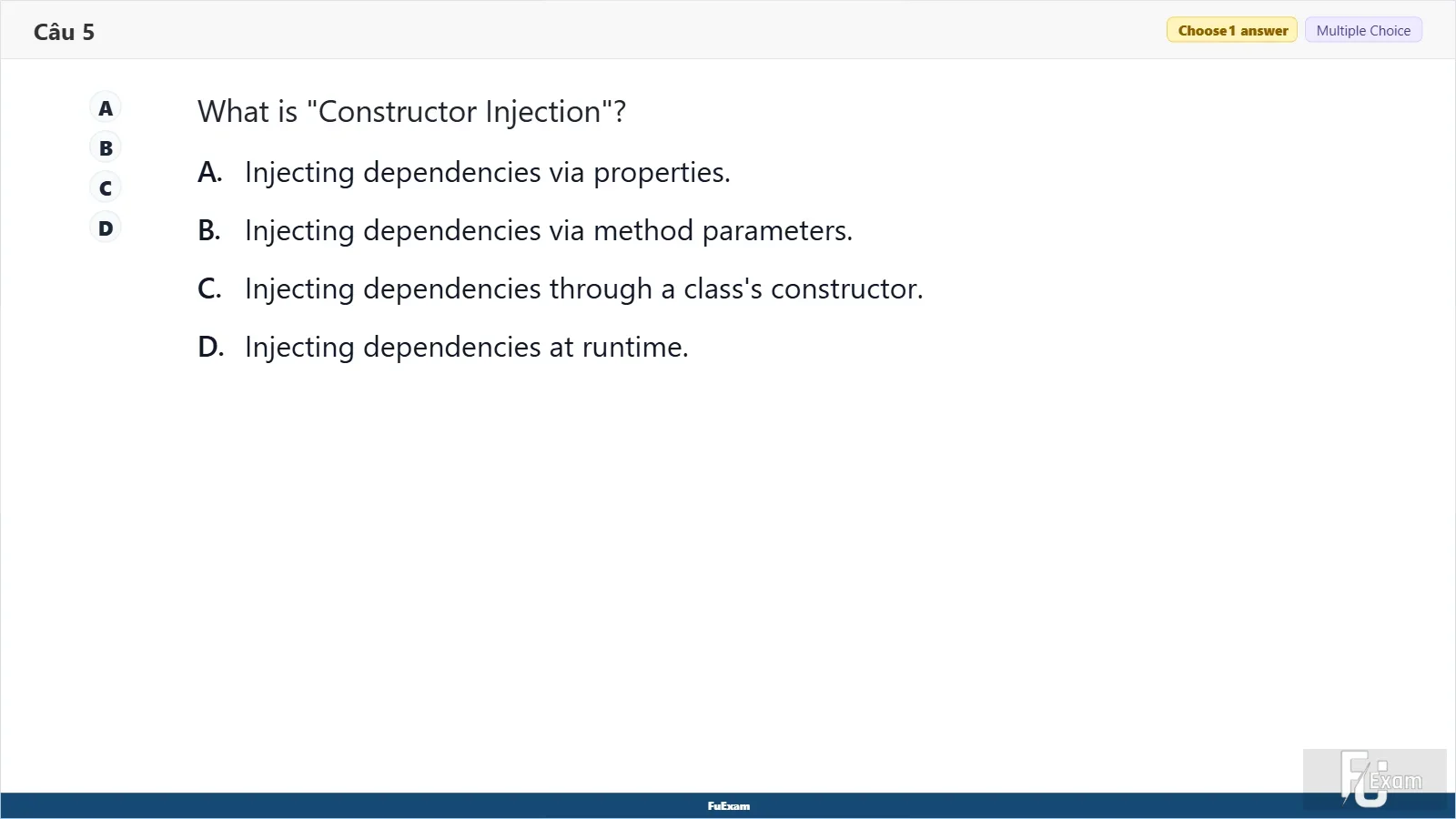 Câu 5

Choose 1 answer

Multiple Choice

A
B
C
D

What is "Constructor Injection"?

A. Injecting dependencies via properties.

B. Injecting dependencies via method parameters.

C. Injecting dependencies through a class's constructor.

D. Injecting dependencies at runtime.

FuExam

FU Exam